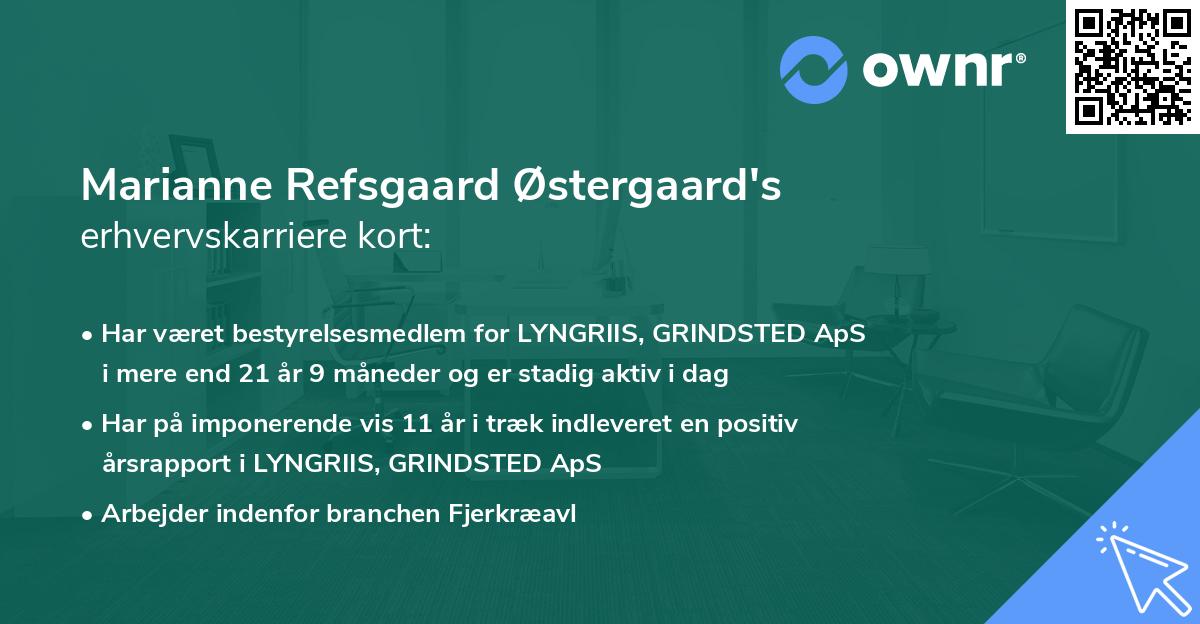 ownr®

Marianne Refsgaard Østergaard's
erhvervskarriere kort:

• Har været bestyrelsesmedlem for LYNGRIIS, GRINDSTED ApS i mere end 21 år 9 måneder og er stadig aktiv i dag
• Har på imponerende vis 11 år i træk indleveret en positiv årsrapport i LYNGRIIS, GRINDSTED ApS
• Arbejder indenfor branchen Fjerkræavl